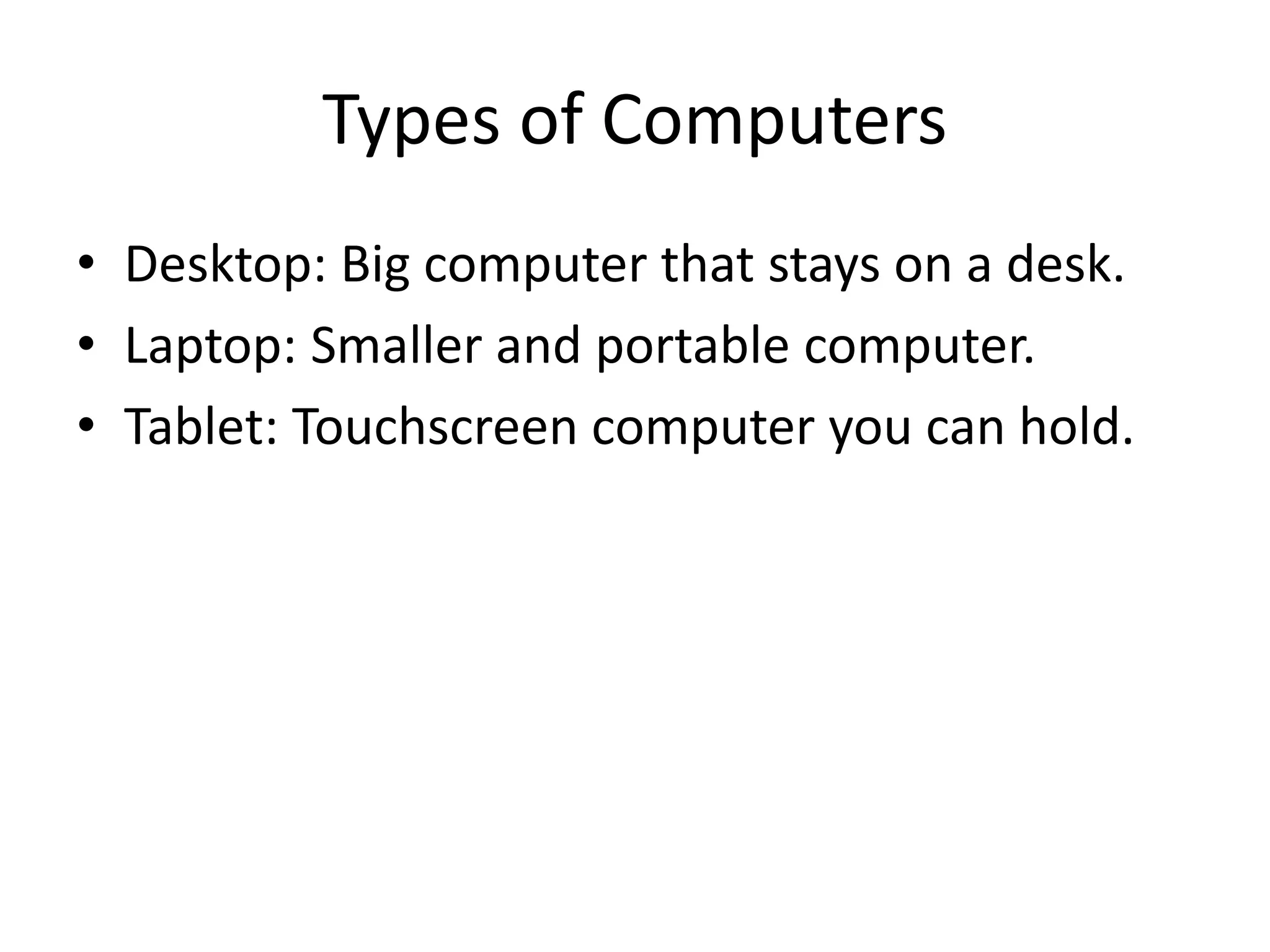 Types of Computers

• Desktop: Big computer that stays on a desk.
• Laptop: Smaller and portable computer.
• Tablet: Touchscreen computer you can hold.